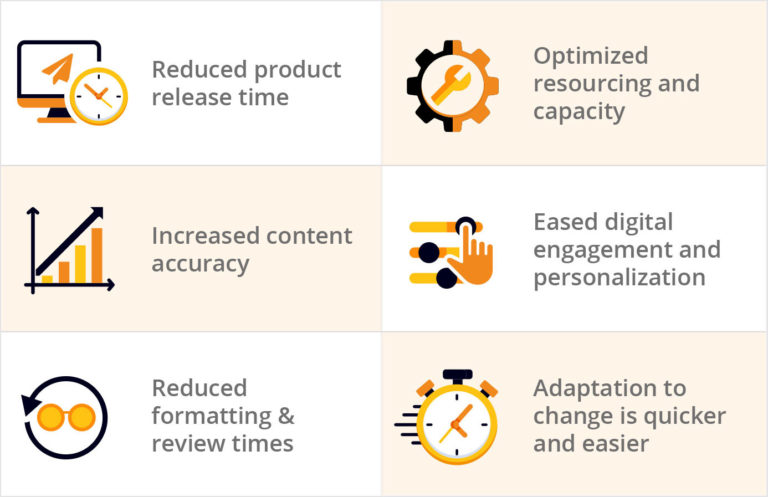 Reduced product release time

Optimized resourcing and capacity

Increased content accuracy

Eased digital engagement and personalization

Reduced formatting & review times

Adaptation to change is quicker and easier